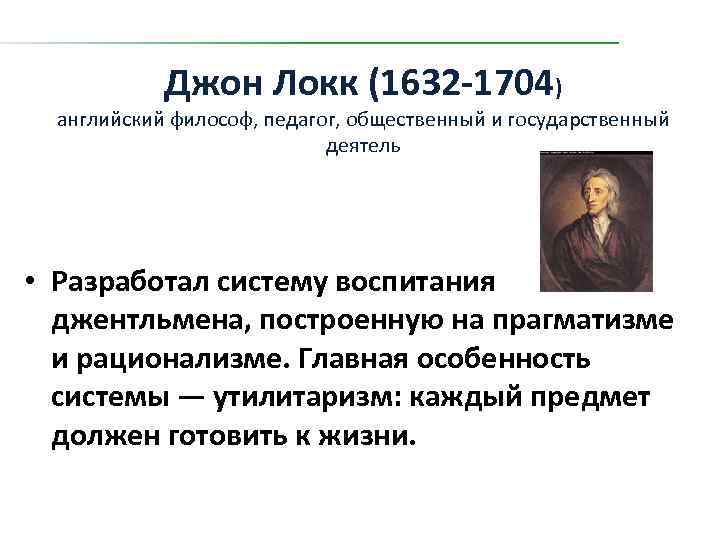 Джон Локк (1632-1704)
английский философ, педагог, общественный и государственный деятель

• Разработал систему воспитания джентльмена, построенную на прагматизме и рационализме. Главная особенность системы — утилитаризм: каждый предмет должен готовить к жизни.